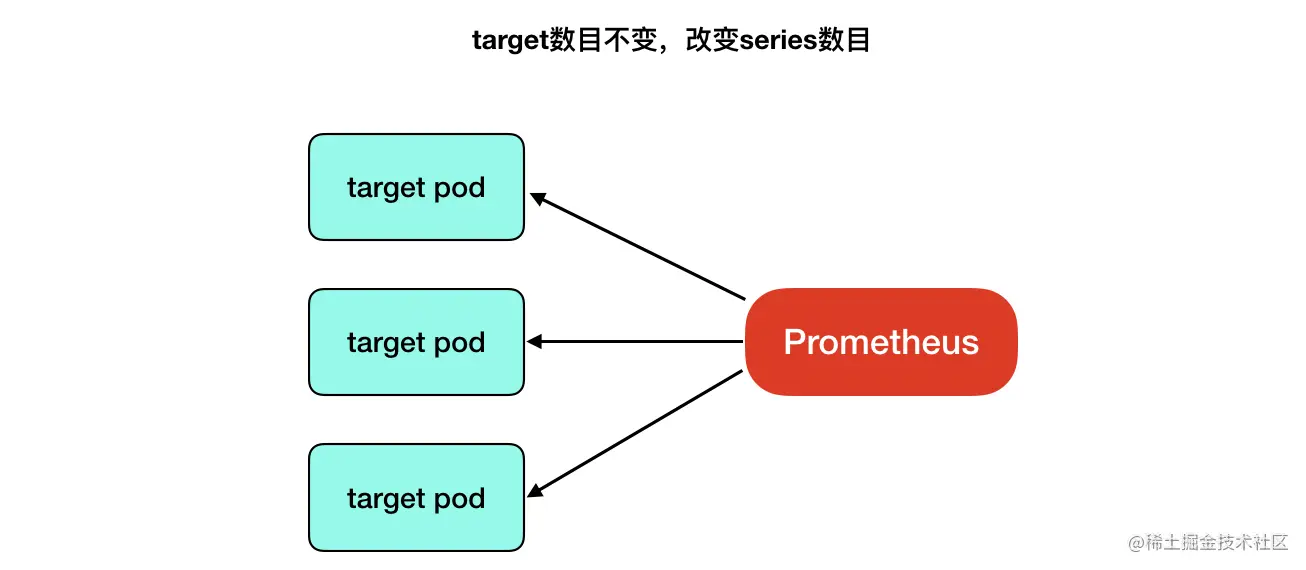 target数目不变，改变series数目

target pod

target pod

target pod

Prometheus

@稀土掘金技术社区